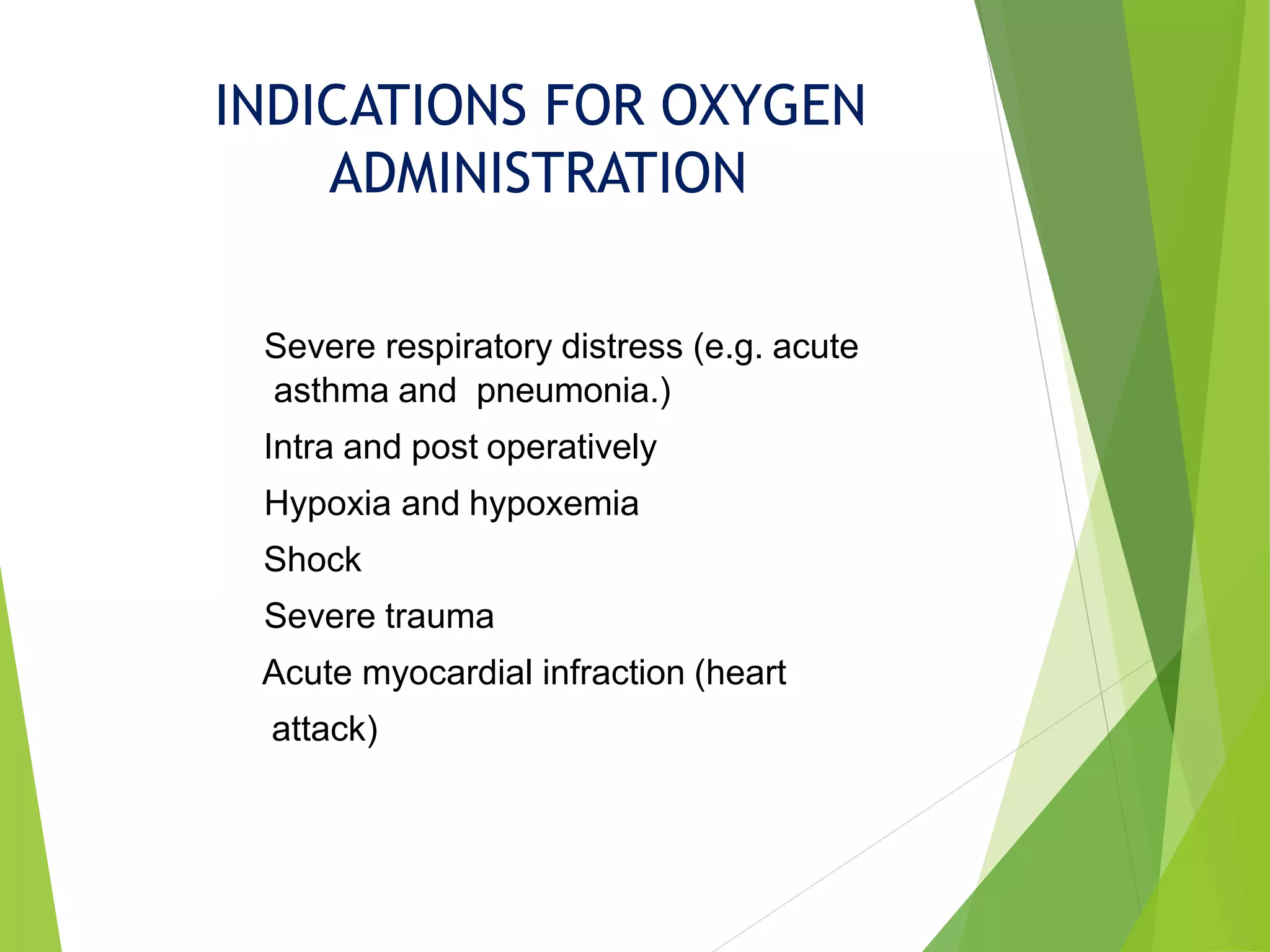 INDICATIONS FOR OXYGEN ADMINISTRATION

Severe respiratory distress (e.g. acute asthma and pneumonia.)

Intra and post operatively

Hypoxia and hypoxemia

Shock

Severe trauma

Acute myocardial infraction (heart attack)